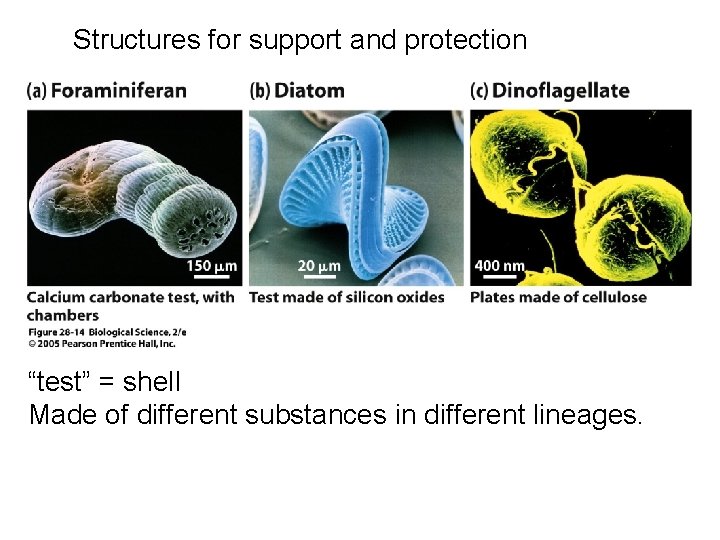 Structures for support and protection

(a) Foraminiferan

150 µm

Calcium carbonate test, with chambers

(b) Diatom

20 µm

Test made of silicon oxides

(c) Dinoflagellate

400 nm

Plates made of cellulose

Figure 28-14 Biological Science, 2/e
© 2005 Pearson Prentice Hall, Inc.

“test” = shell
Made of different substances in different lineages.